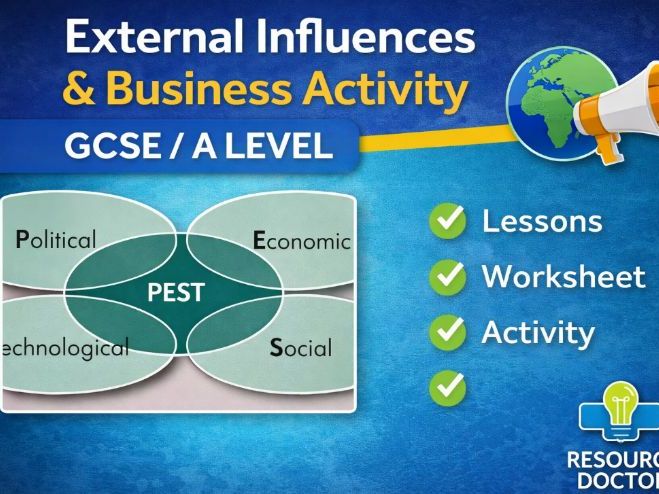 External Influences
& Business Activity

GCSE / A LEVEL

Political

Economic

PEST

echnological

Social

Lessons

Worksheet

Activity

RESOURC
DOCTO